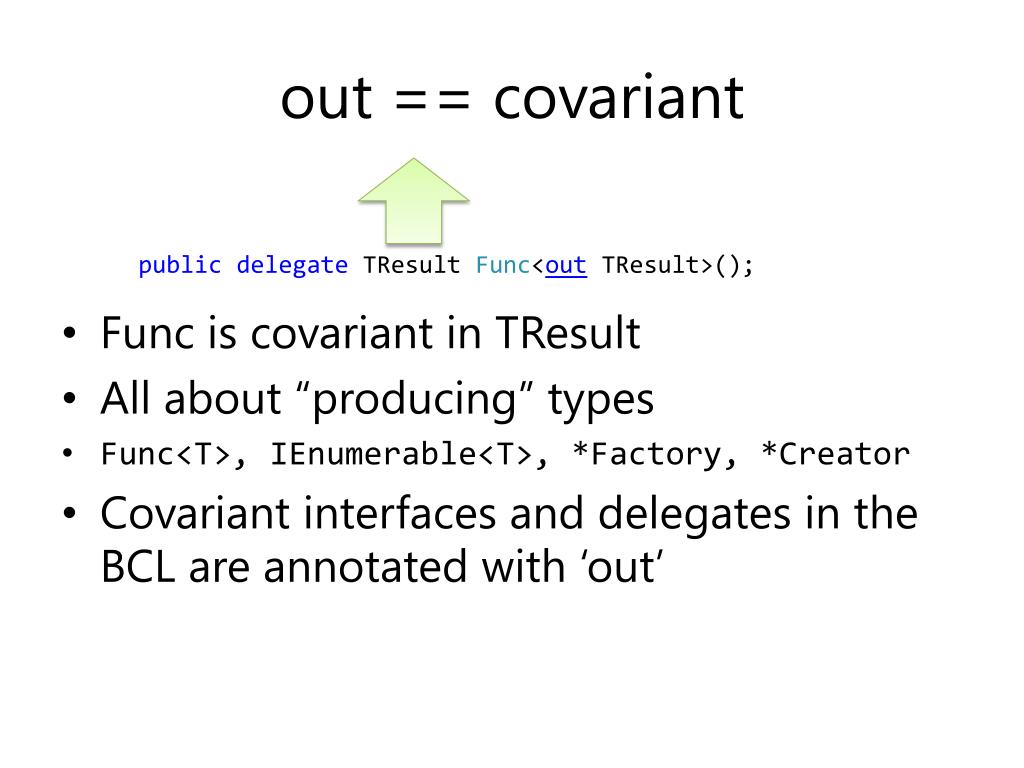 out == covariant

public delegate TResult Func<out TResult>();

• Func is covariant in TResult
• All about “producing” types
• Func<T>, IEnumerable<T>, *Factory, *Creator
• Covariant interfaces and delegates in the BCL are annotated with ‘out’